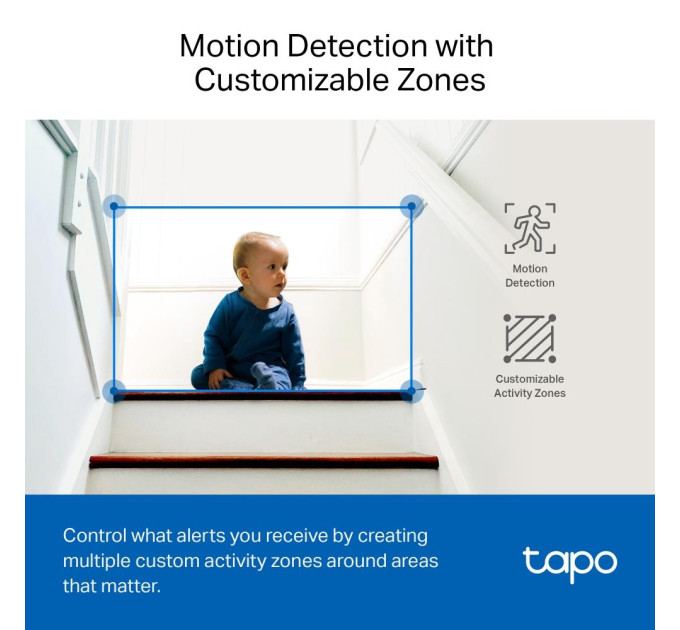 Motion Detection with Customizable Zones

Motion Detection

Customizable Activity Zones

Control what alerts you receive by creating multiple custom activity zones around areas that matter.

tapo